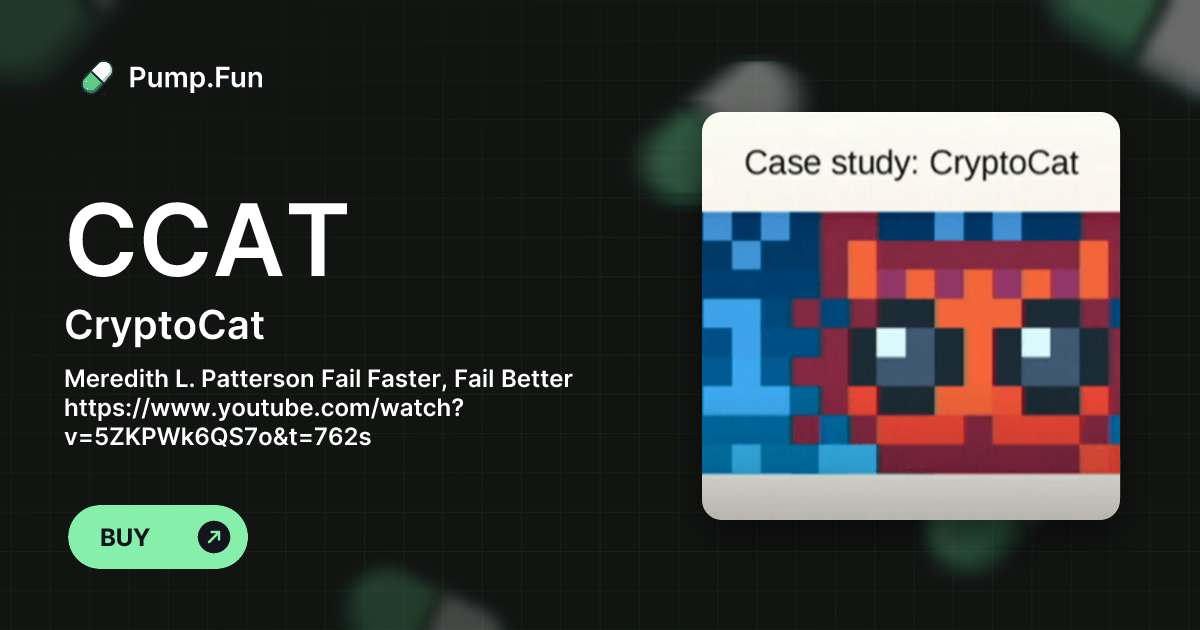 Pump.Fun

CCAT

CryptoCat

Meredith L. Patterson Fail Faster, Fail Better https://www.youtube.com/watch?v=5ZKPWk6QS7o&t=762s

BUY

Case study: CryptoCat